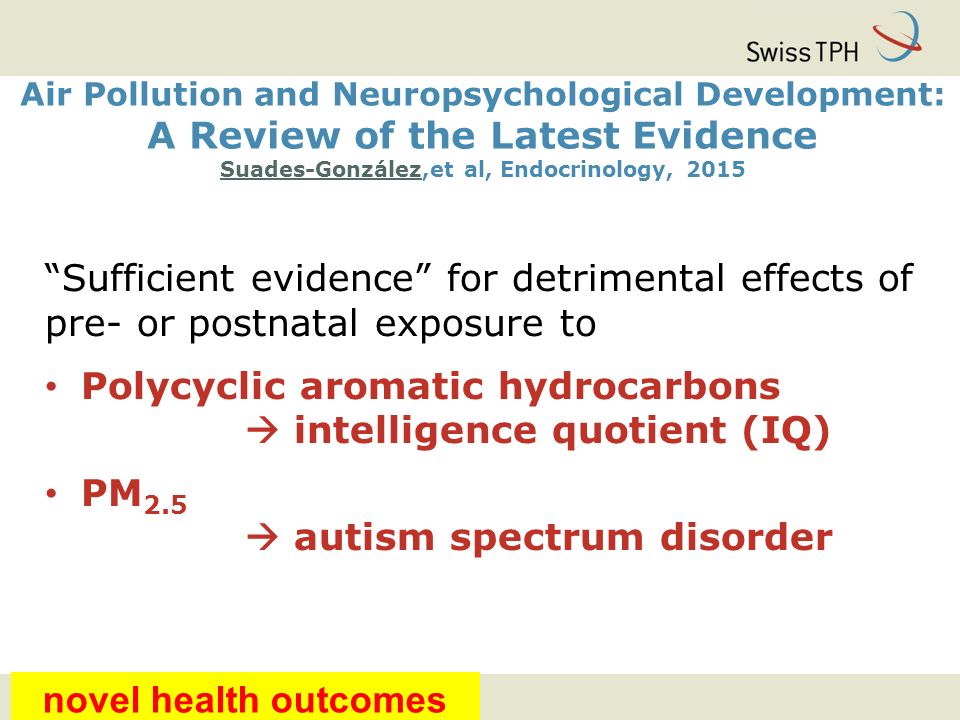 Swiss TPH

Air Pollution and Neuropsychological Development: A Review of the Latest Evidence
Suades-González,et al, Endocrinology, 2015

“Sufficient evidence” for detrimental effects of pre- or postnatal exposure to

• Polycyclic aromatic hydrocarbons
→ intelligence quotient (IQ)

• $PM_{2.5}$
→ autism spectrum disorder

novel health outcomes